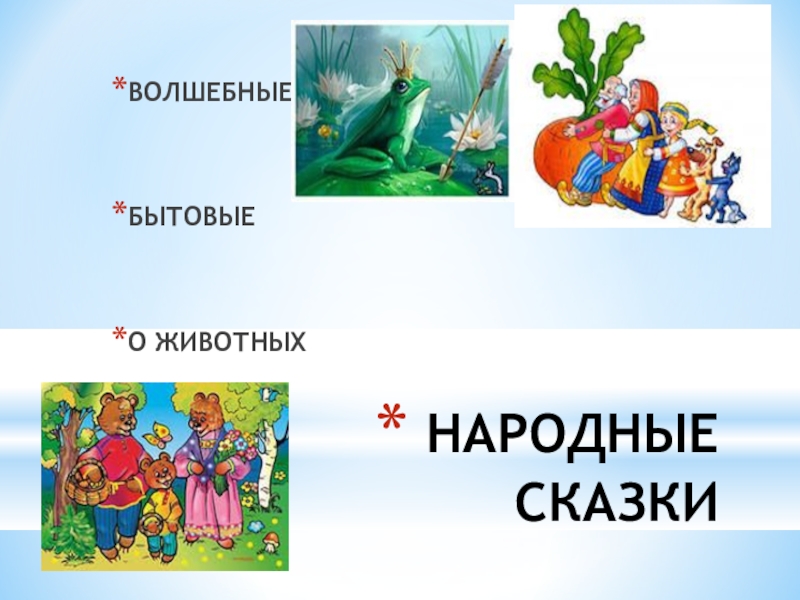 *ВОЛШЕБНЫЕ

*БЫТОВЫЕ

*О ЖИВОТНЫХ

* НАРОДНЫЕ СКАЗКИ